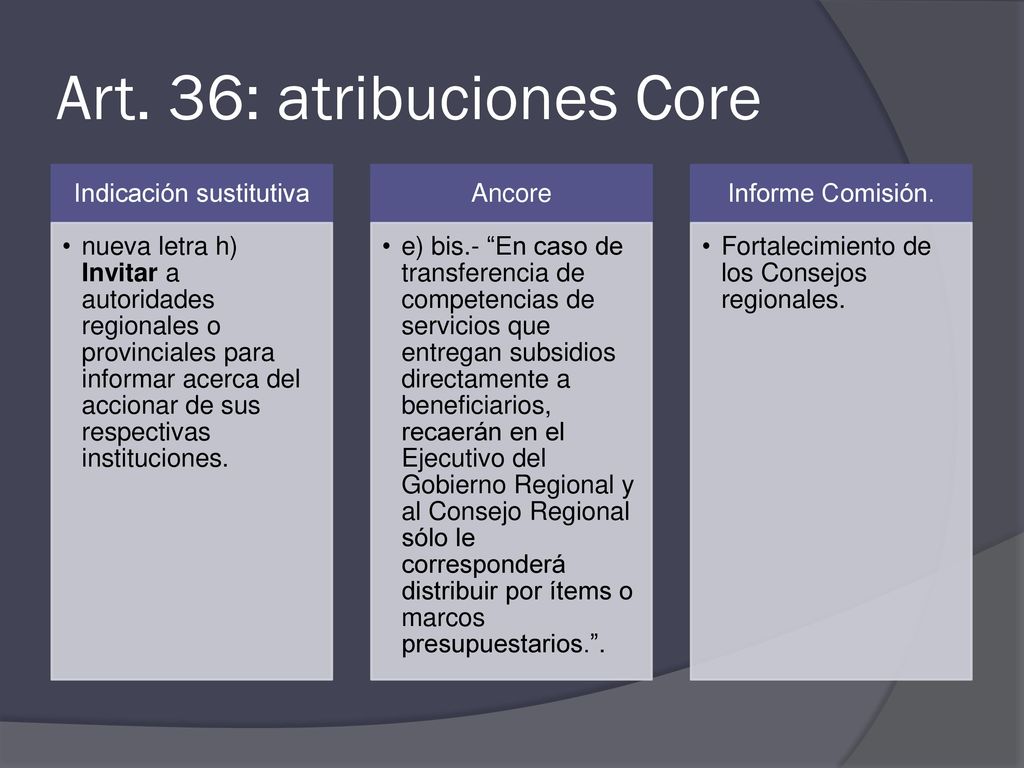 Art. 36: atribuciones Core

Indicación sustitutiva

• nueva letra h) Invitar a autoridades regionales o provinciales para informar acerca del accionar de sus respectivas instituciones.

Ancore

• e) bis.- “En caso de transferencia de competencias de servicios que entregan subsidios directamente a beneficiarios, recaerán en el Ejecutivo del Gobierno Regional y al Consejo Regional sólo le corresponderá distribuir por ítems o marcos presupuestarios.”.

Informe Comisión.

• Fortalecimiento de los Consejos regionales.